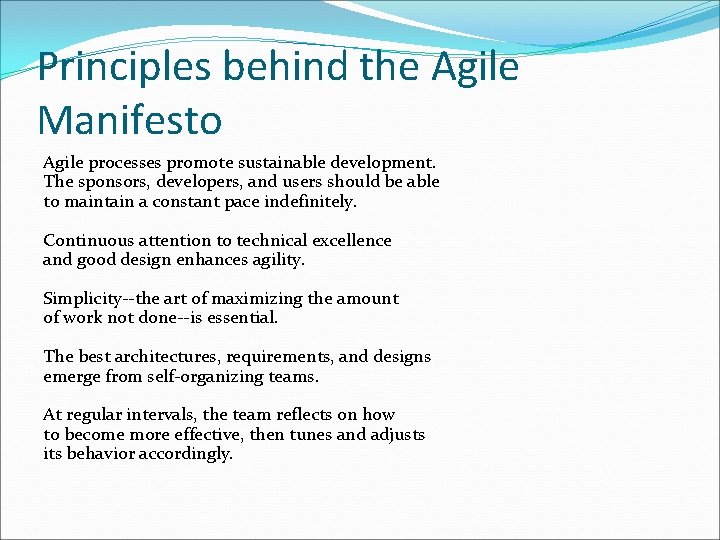 Principles behind the Agile Manifesto

Agile processes promote sustainable development. The sponsors, developers, and users should be able to maintain a constant pace indefinitely.

Continuous attention to technical excellence and good design enhances agility.

Simplicity--the art of maximizing the amount of work not done--is essential.

The best architectures, requirements, and designs emerge from self-organizing teams.

At regular intervals, the team reflects on how to become more effective, then tunes and adjusts its behavior accordingly.